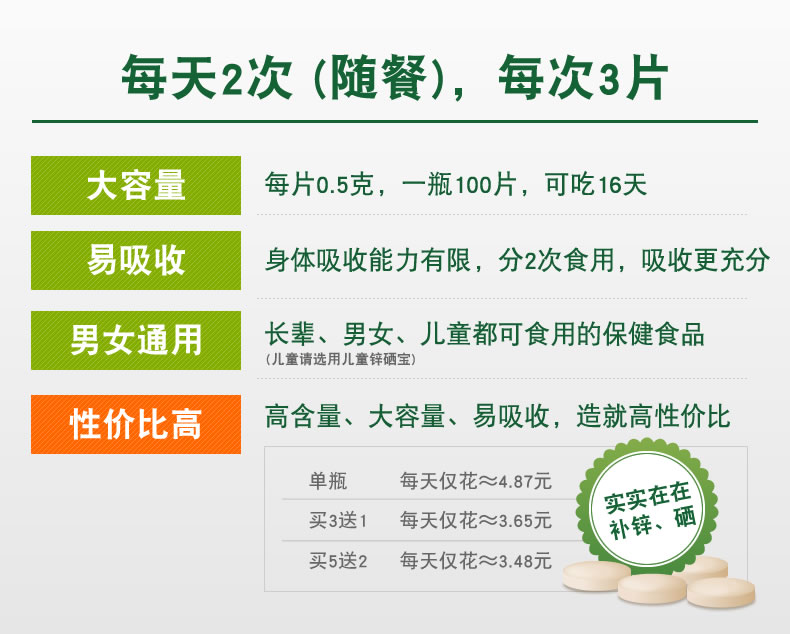 每天2次（随餐），每次3片

大容量
每片0.5克，一瓶100片，可吃16天

易吸收
身体吸收能力有限，分2次食用，吸收更充分

男女通用
长辈、男女、儿童都可食用的保健食品
（儿童请选用儿童锌硒宝）

性价比高
高含量、大容量、易吸收，造就高性价比

| 单瓶 | 每天仅花≈4.87元 |
|---|---|
| 买3送1 | 每天仅花≈3.65元 |
| 买5送2 | 每天仅花≈3.48元 |

实实在在
补锌、硒